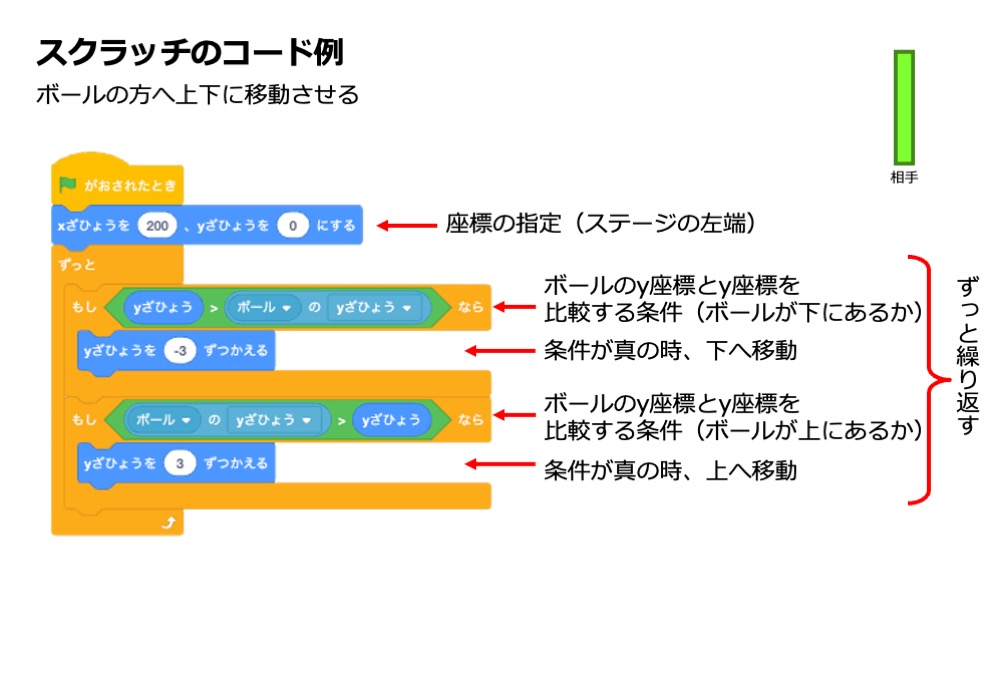 スクラッチのコード例

ボールの方へ上下に移動させる

相手

がおされたとき

xざひょうを 200 、yざひょうを 0 にする

座標の指定（ステージの左端）

ずっと

もし yざひょう > ボール の yざひょう なら

ボールのy座標とy座標を比較する条件（ボールが下にあるか）

yざひょうを -3 ずつかえる

条件が真の時、下へ移動

もし ボール の yざひょう > yざひょう なら

ボールのy座標とy座標を比較する条件（ボールが上にあるか）

yざひょうを 3 ずつかえる

条件が真の時、上へ移動

ずっと繰り返す